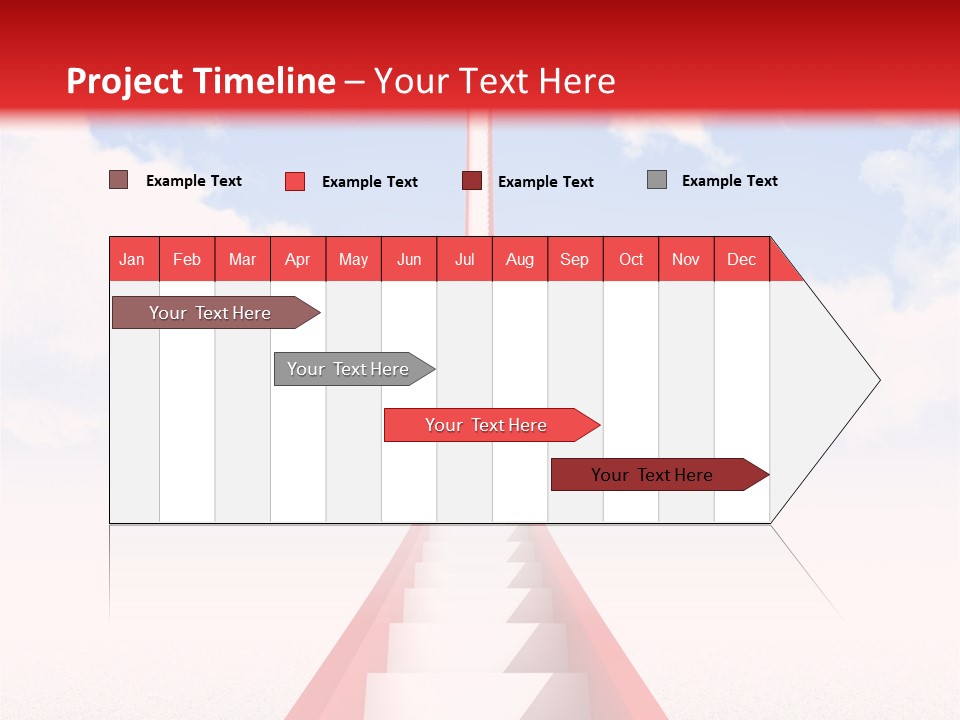 Project Timeline – Your Text Here

Example Text Example Text Example Text Example Text

| Jan | Feb | Mar | Apr | May | Jun | Jul | Aug | Sep | Oct | Nov | Dec |
|---|---|---|---|---|---|---|---|---|---|---|---|

Your Text Here

Your Text Here

Your Text Here

Your Text Here